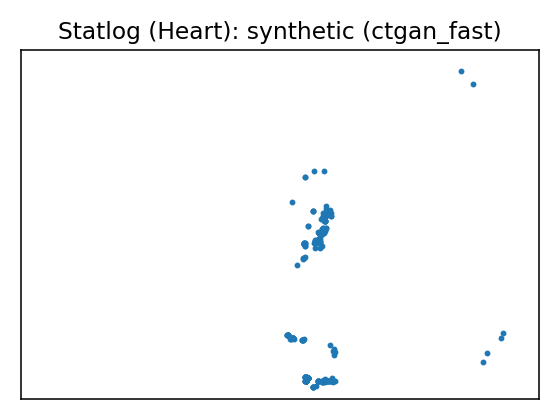 Statlog (Heart): synthetic (ctgan_fast)